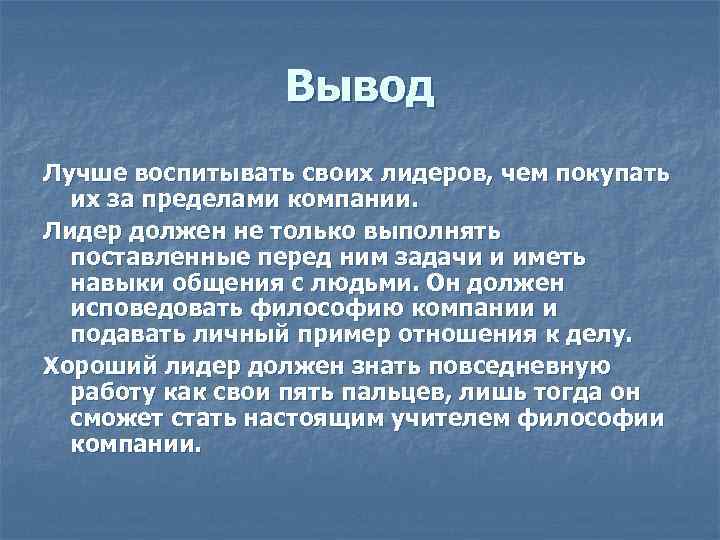 Вывод

Лучше воспитывать своих лидеров, чем покупать их за пределами компании.

Лидер должен не только выполнять поставленные перед ним задачи и иметь навыки общения с людьми. Он должен исповедовать философию компании и подавать личный пример отношения к делу.

Хороший лидер должен знать повседневную работу как свои пять пальцев, лишь тогда он сможет стать настоящим учителем философии компании.